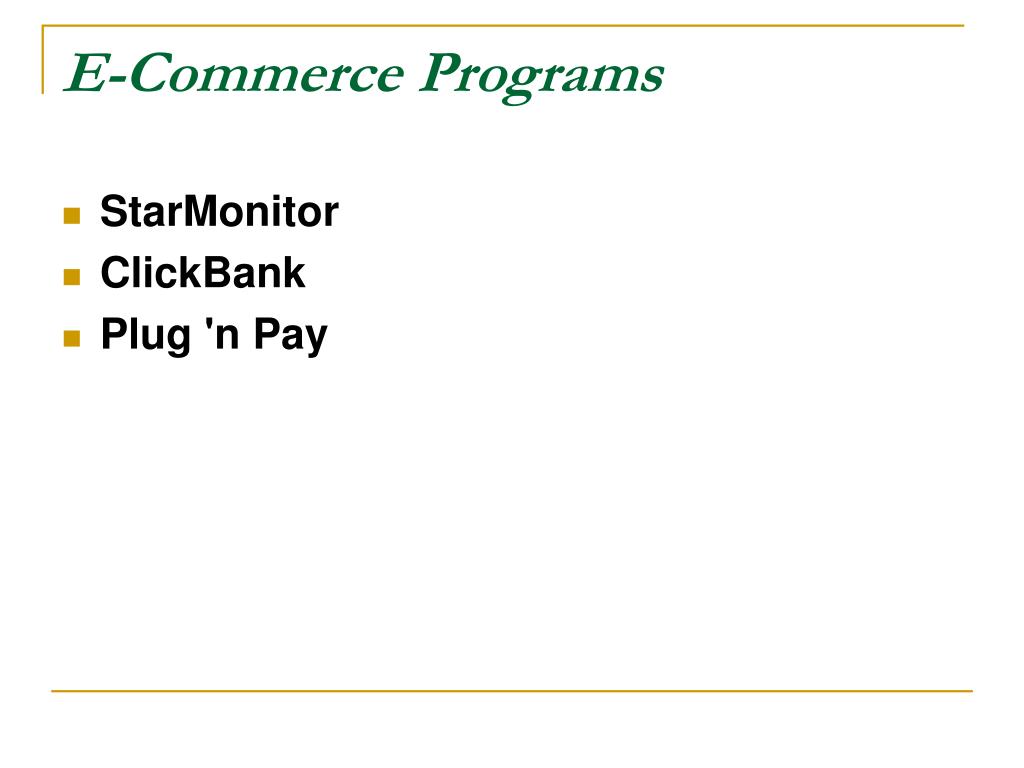 E-Commerce Programs

- StarMonitor
- ClickBank
- Plug 'n Pay